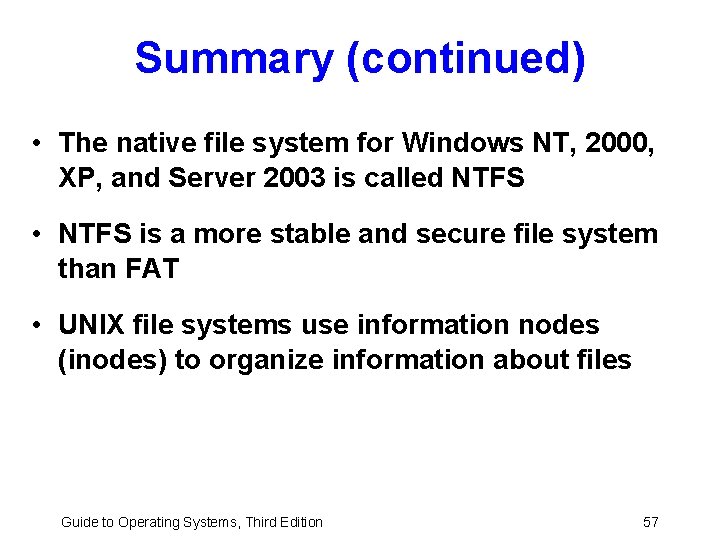 Summary (continued)

• The native file system for Windows NT, 2000, XP, and Server 2003 is called NTFS

• NTFS is a more stable and secure file system than FAT

• UNIX file systems use information nodes (inodes) to organize information about files

Guide to Operating Systems, Third Edition

57